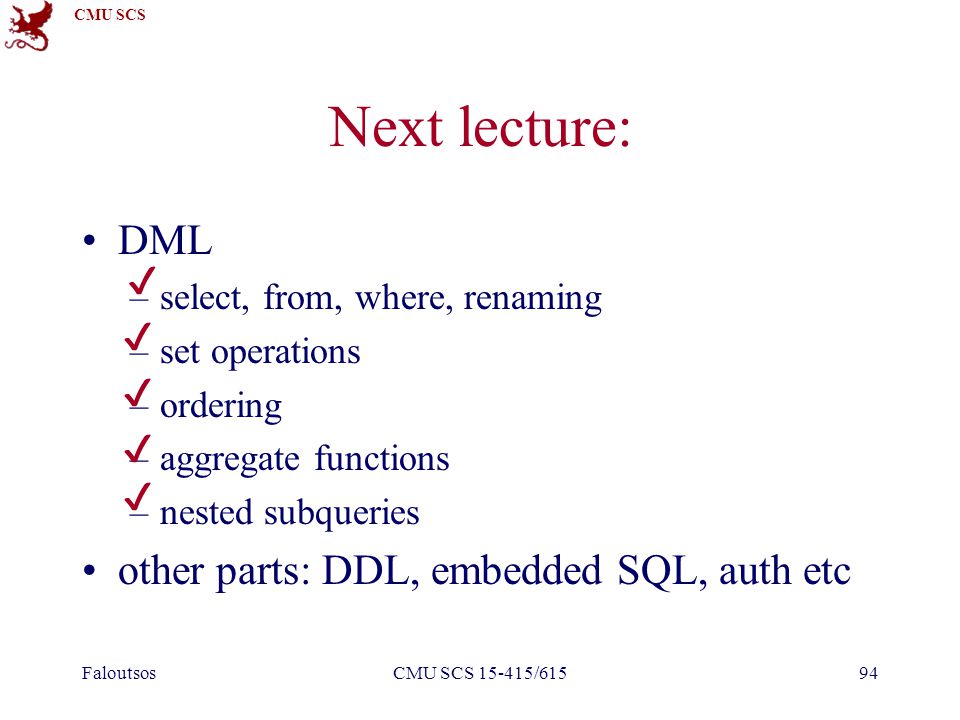 CMU SCS

Next lecture:

• DML
✓ – select, from, where, renaming
✓ – set operations
✓ – ordering
✓ – aggregate functions
✓ – nested subqueries
• other parts: DDL, embedded SQL, auth etc

Faloutsos CMU SCS 15-415/615 94